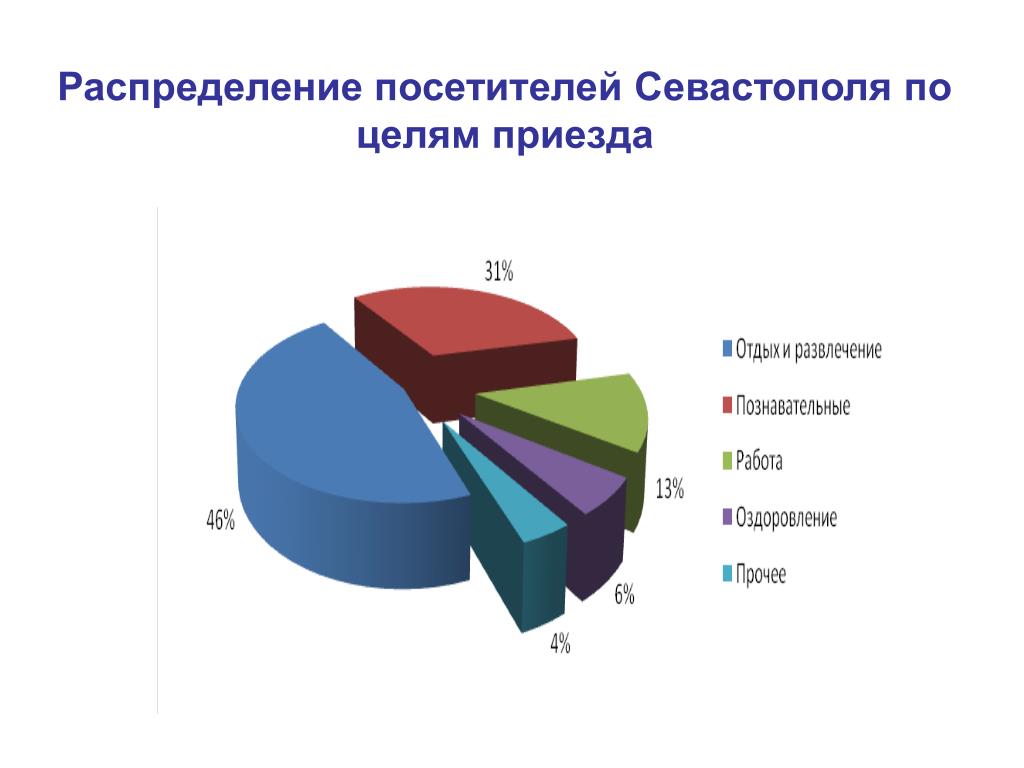 Распределение посетителей Севастополя по целям приезда

31%

13%

6%

4%

46%

Отдых и развлечение

Познавательные

Работа

Оздоровление

Прочее